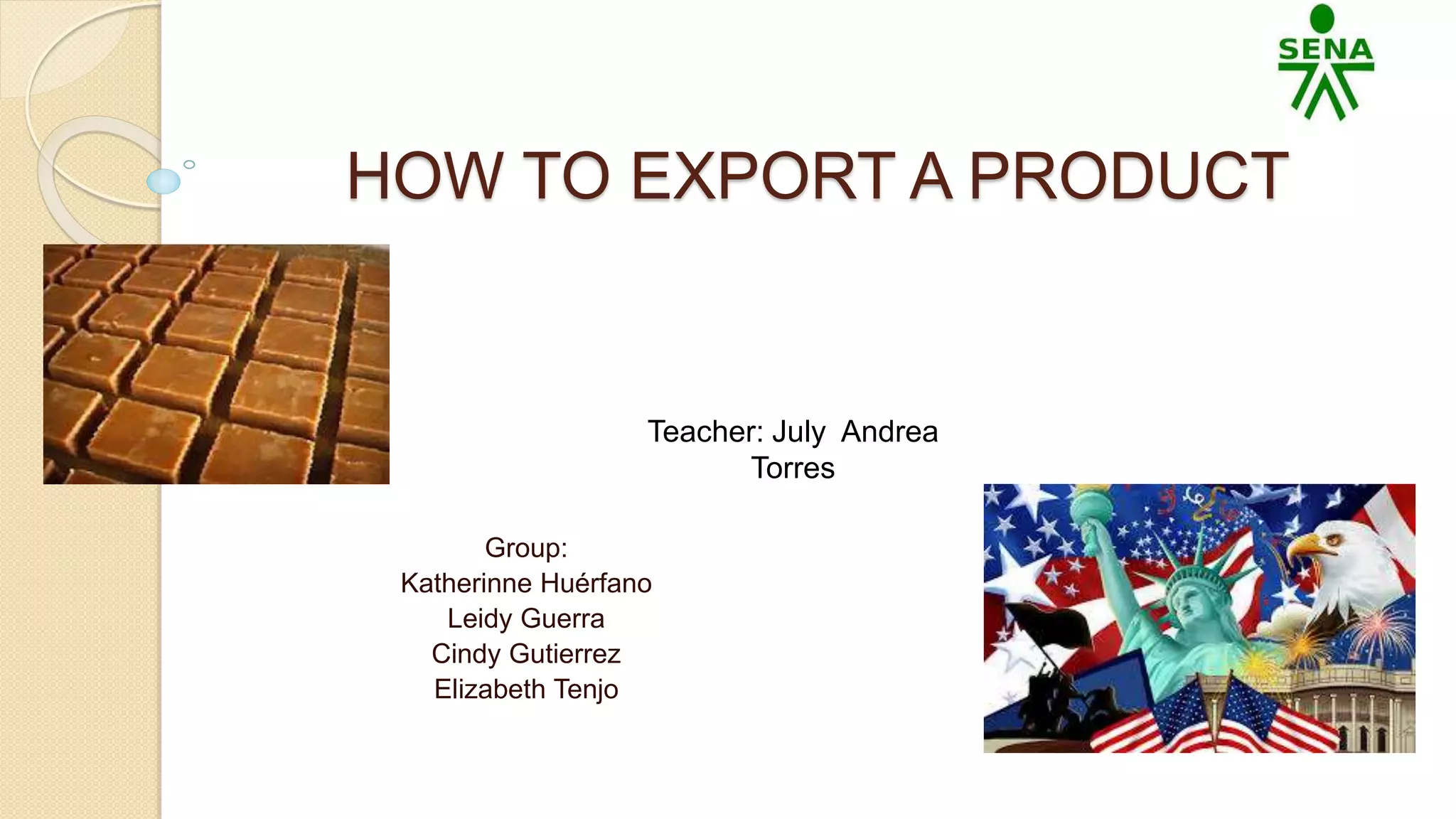 SENA

HOW TO EXPORT A PRODUCT

Teacher: July Andrea Torres

Group:
Katherinne Huérfano
Leidy Guerra
Cindy Gutierrez
Elizabeth Tenjo